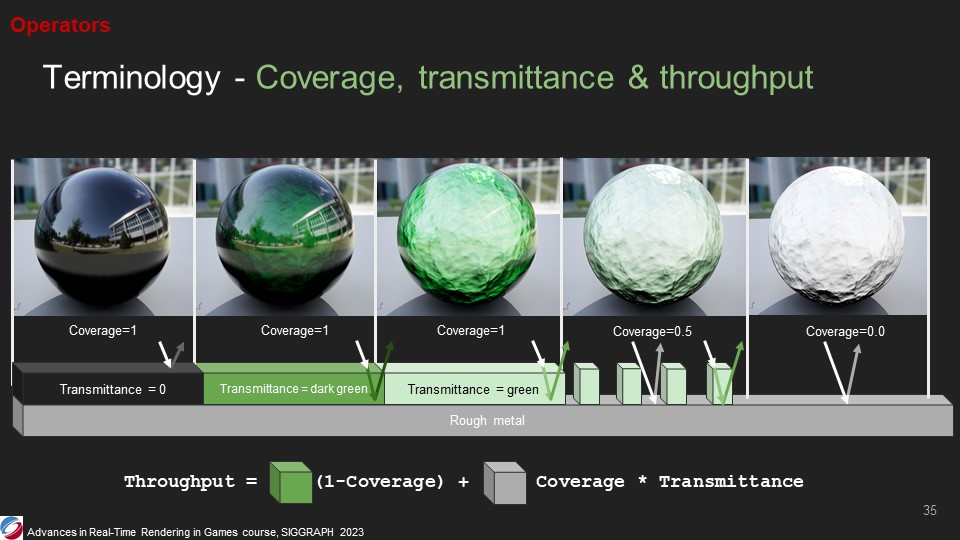 Operators

Terminology - Coverage, transmittance & throughput

Coverage=1

Coverage=1

Coverage=1

Coverage=0.5

Coverage=0.0

Transmittance = 0

Transmittance = dark green

Transmittance = green

Rough metal

Throughput = (1-Coverage) + Coverage * Transmittance

35

Advances in Real-Time Rendering in Games course, SIGGRAPH 2023